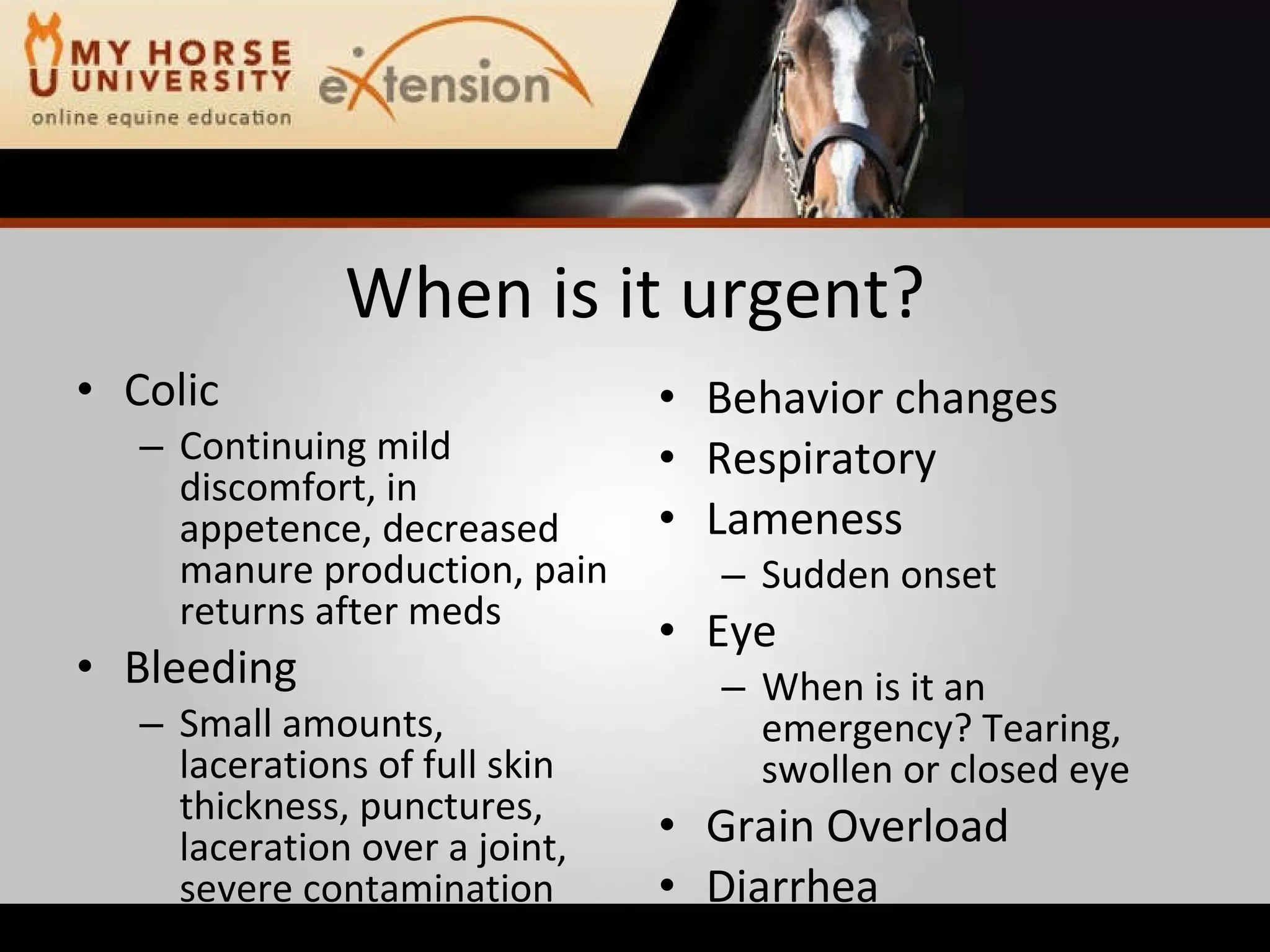 MY HORSE UNIVERSITY
online equine education

eXtension

When is it urgent?

• Colic
– Continuing mild discomfort, in appetence, decreased manure production, pain returns after meds
• Bleeding
– Small amounts, lacerations of full skin thickness, punctures, laceration over a joint, severe contamination

• Behavior changes
• Respiratory
• Lameness
– Sudden onset
• Eye
– When is it an emergency? Tearing, swollen or closed eye
• Grain Overload
• Diarrhea